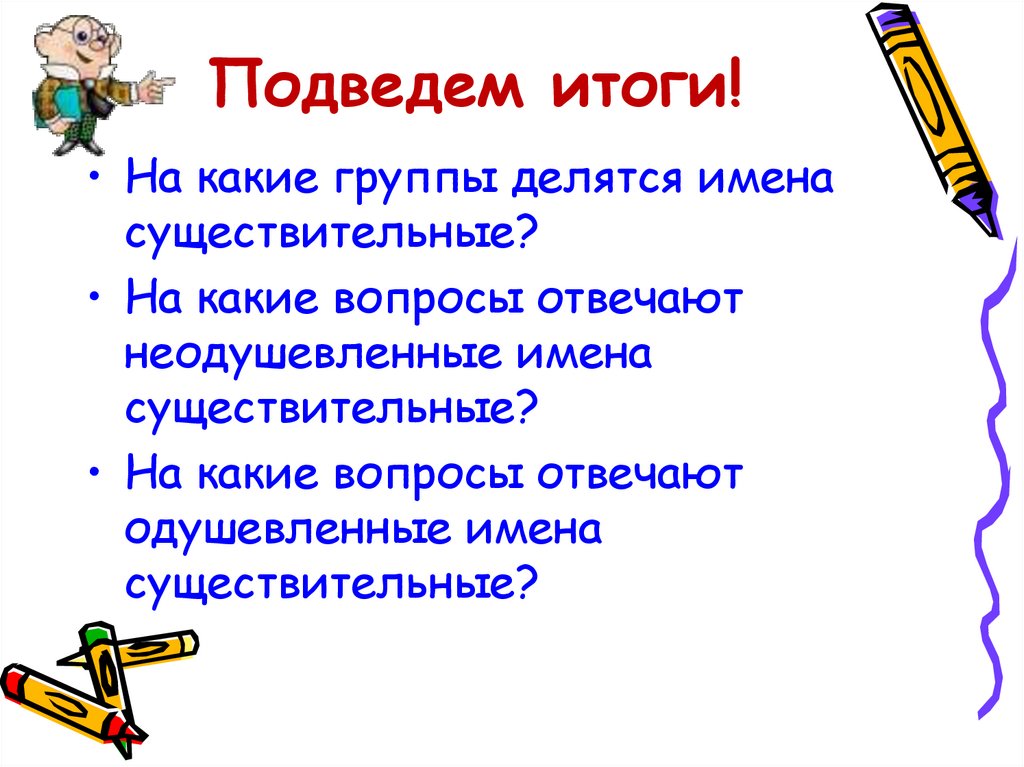 Подведем итоги!

• На какие группы делятся имена существительные?
• На какие вопросы отвечают неодушевленные имена существительные?
• На какие вопросы отвечают одушевленные имена существительные?